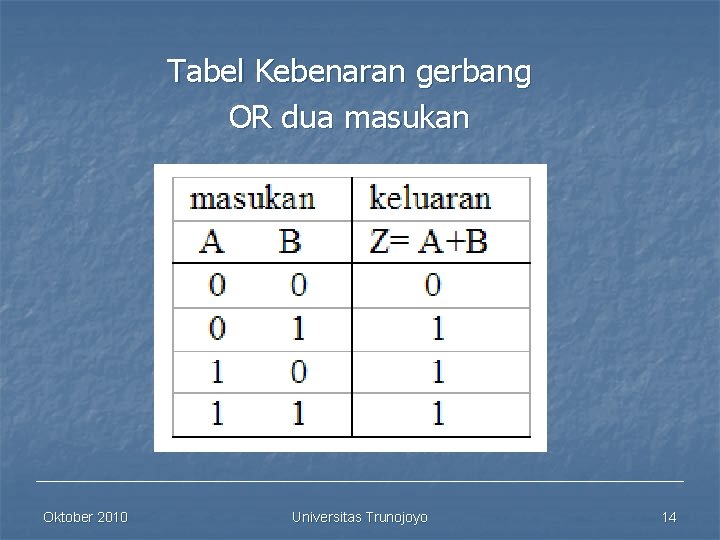 Tabel Kebenaran gerbang OR dua masukan

| masukan | | keluaran |
|---|---|---|
| A | B | Z= A+B |
| 0 | 0 | 0 |
| 0 | 1 | 1 |
| 1 | 0 | 1 |
| 1 | 1 | 1 |

Oktober 2010

Universitas Trunojoyo

14